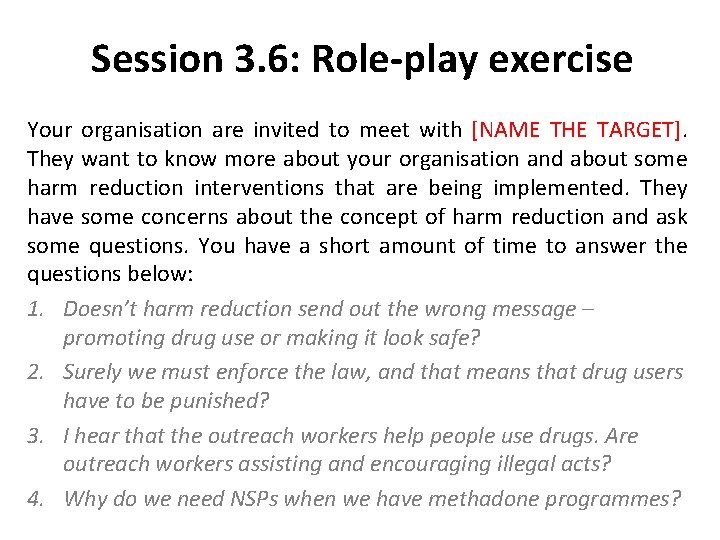 Session 3.6: Role-play exercise

Your organisation are invited to meet with [NAME THE TARGET]. They want to know more about your organisation and about some harm reduction interventions that are being implemented. They have some concerns about the concept of harm reduction and ask some questions. You have a short amount of time to answer the questions below:

1. Doesn't harm reduction send out the wrong message – promoting drug use or making it look safe?
2. Surely we must enforce the law, and that means that drug users have to be punished?
3. I hear that the outreach workers help people use drugs. Are outreach workers assisting and encouraging illegal acts?
4. Why do we need NSPs when we have methadone programmes?